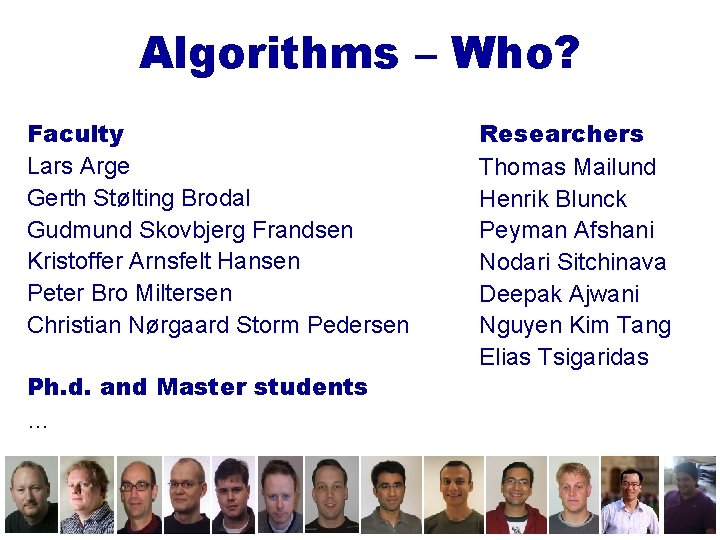 Algorithms – Who?

Faculty
Lars Arge
Gerth Stølting Brodal
Gudmund Skovbjerg Frandsen
Kristoffer Arnsfelt Hansen
Peter Bro Miltersen
Christian Nørgaard Storm Pedersen

Ph.d. and Master students
...

Researchers
Thomas Mailund
Henrik Blunck
Peyman Afshani
Nodari Sitchinava
Deepak Ajwani
Nguyen Kim Tang
Elias Tsigaridas